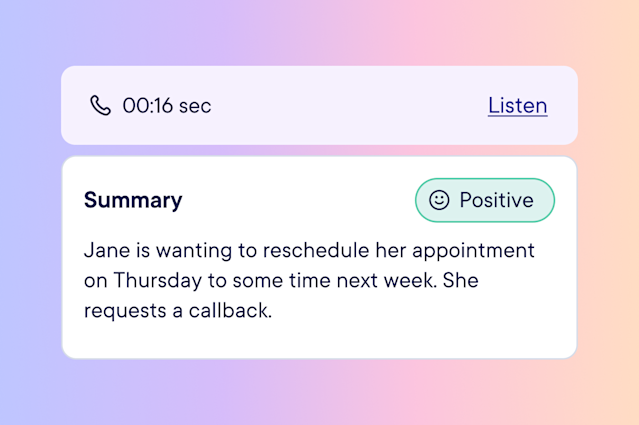 00:16 sec

Listen

Summary

Positive

Jane is wanting to reschedule her appointment on Thursday to some time next week. She requests a callback.